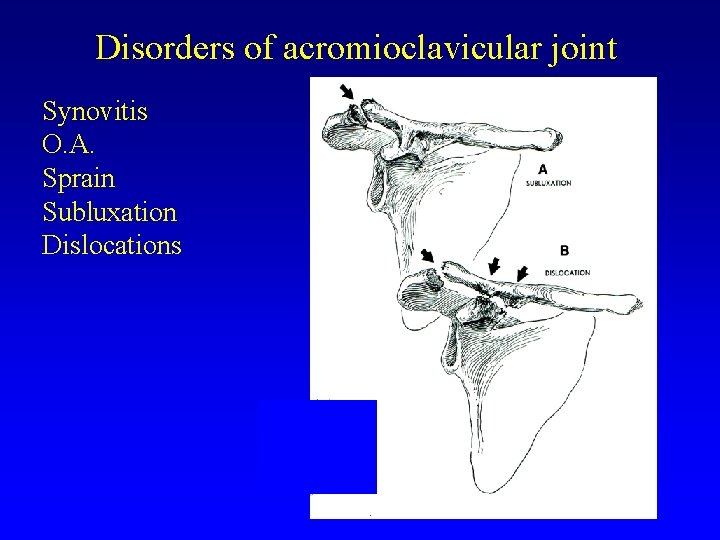 Disorders of acromioclavicular joint

Synovitis
O.A.
Sprain
Subluxation
Dislocations

A
SUBLUXATION

B
DISLOCATION